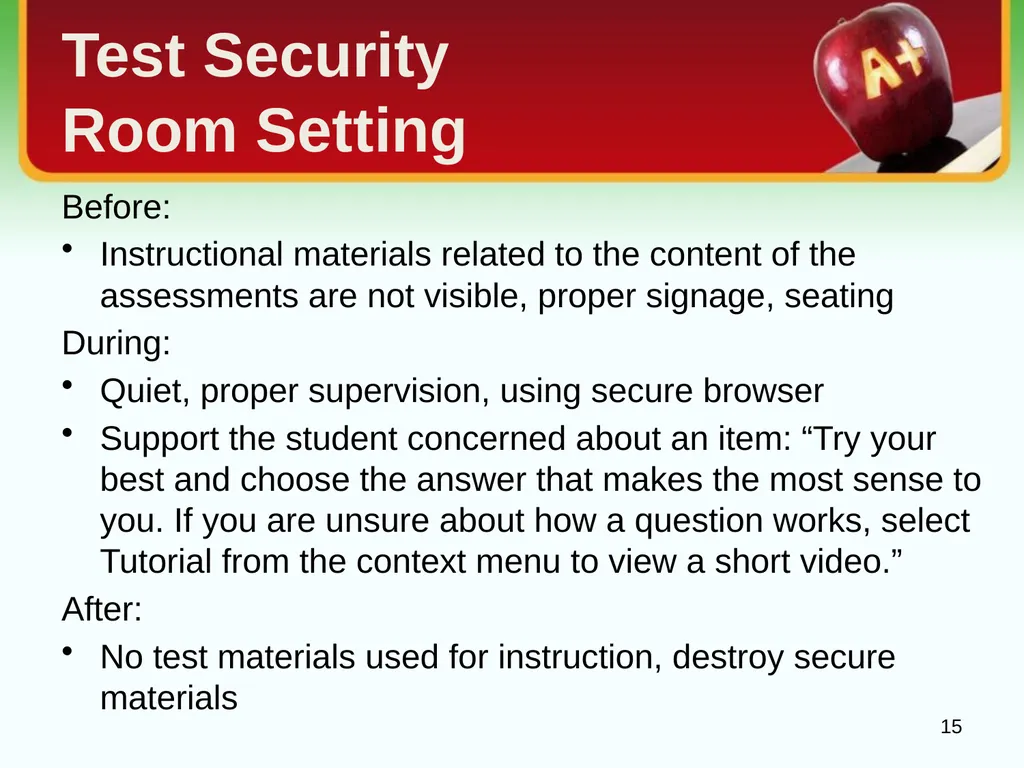 Test Security
Room Setting

A+

Before:

• Instructional materials related to the content of the assessments are not visible, proper signage, seating

During:

• Quiet, proper supervision, using secure browser

• Support the student concerned about an item: “Try your best and choose the answer that makes the most sense to you. If you are unsure about how a question works, select Tutorial from the context menu to view a short video.”

After:

• No test materials used for instruction, destroy secure materials

15